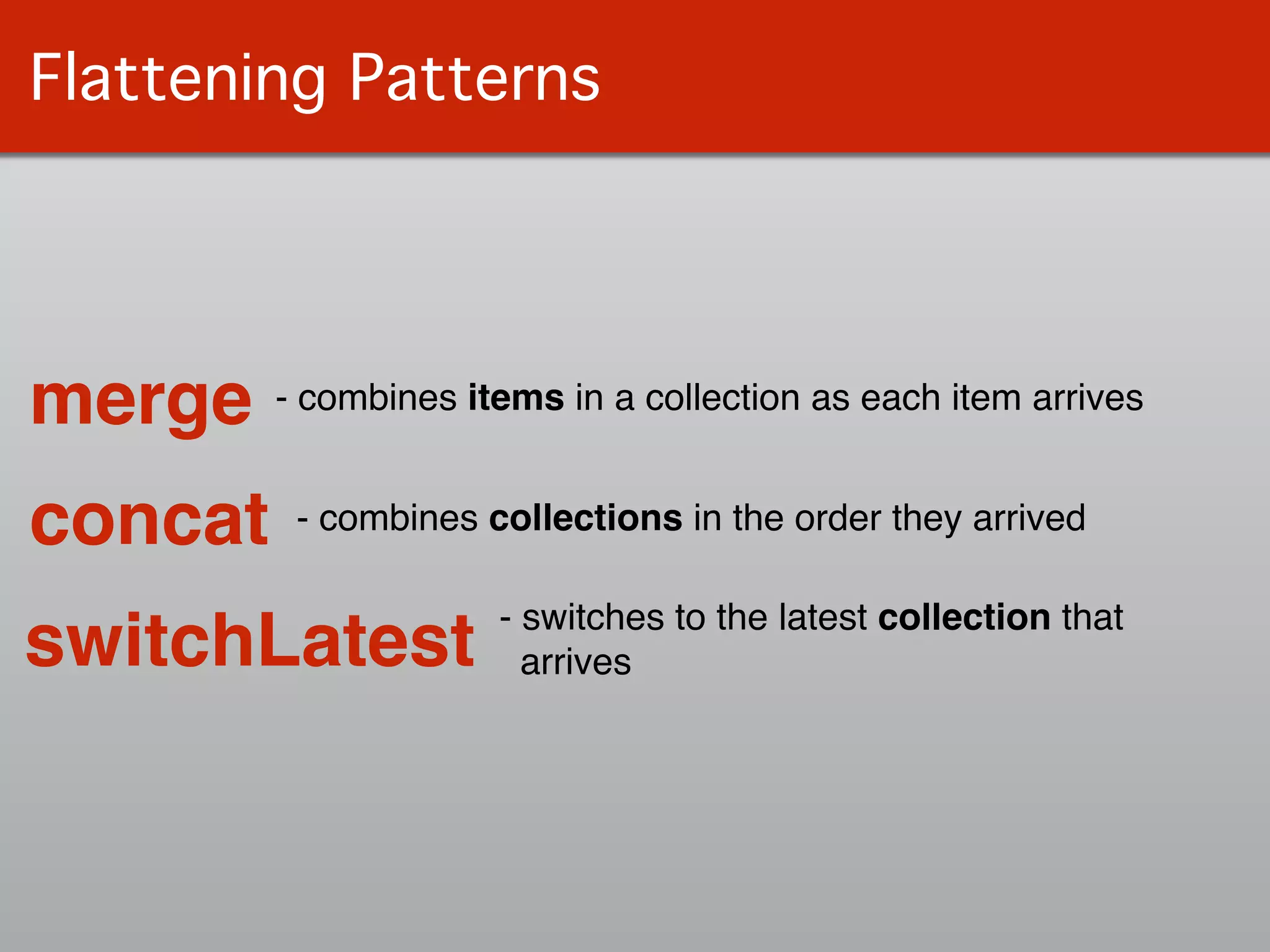 Flattening Patterns

merge - combines items in a collection as each item arrives

concat - combines collections in the order they arrived

switchLatest - switches to the latest collection that arrives